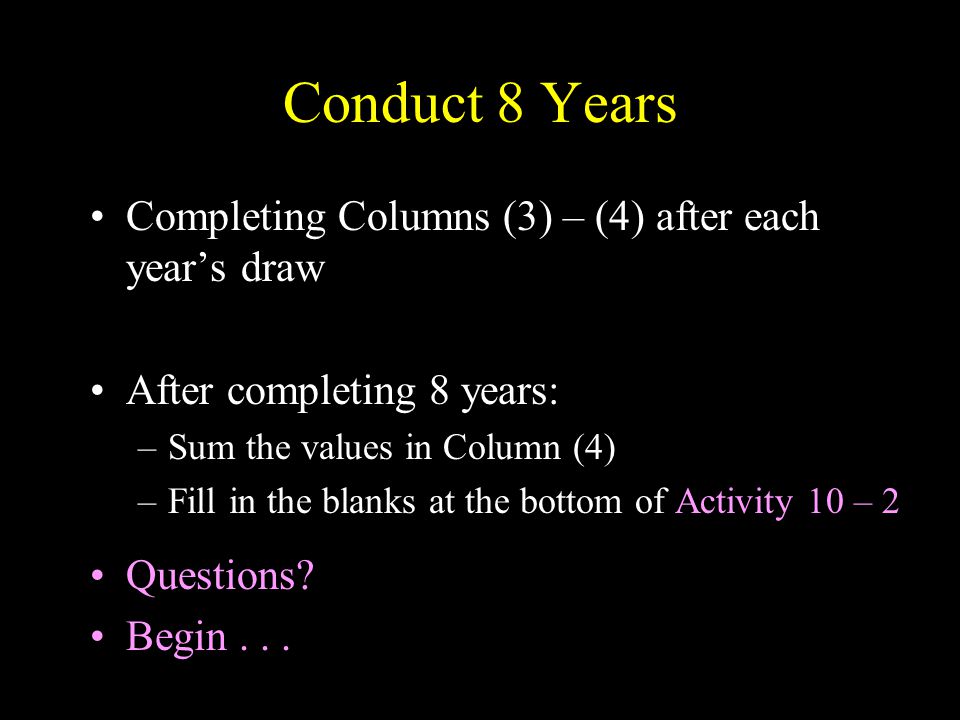 Conduct 8 Years

• Completing Columns (3) – (4) after each year’s draw

• After completing 8 years:
– Sum the values in Column (4)
– Fill in the blanks at the bottom of Activity 10 – 2

• Questions?
• Begin . . .